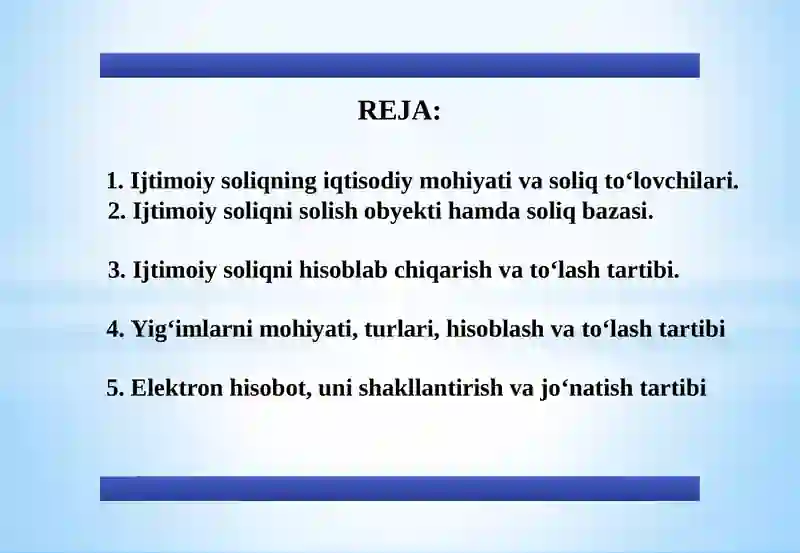 REJA:

1. Ijtimoiy soliqning iqtisodiy mohiyati va soliq to‘lovchilari.
2. Ijtimoiy soliqni solish obyekti hamda soliq bazasi.

3. Ijtimoiy soliqni hisoblab chiqarish va to‘lash tartibi.

4. Yig‘imlarni mohiyati, turlari, hisoblash va to‘lash tartibi

5. Elektron hisobot, uni shakllantirish va jo‘natish tartibi